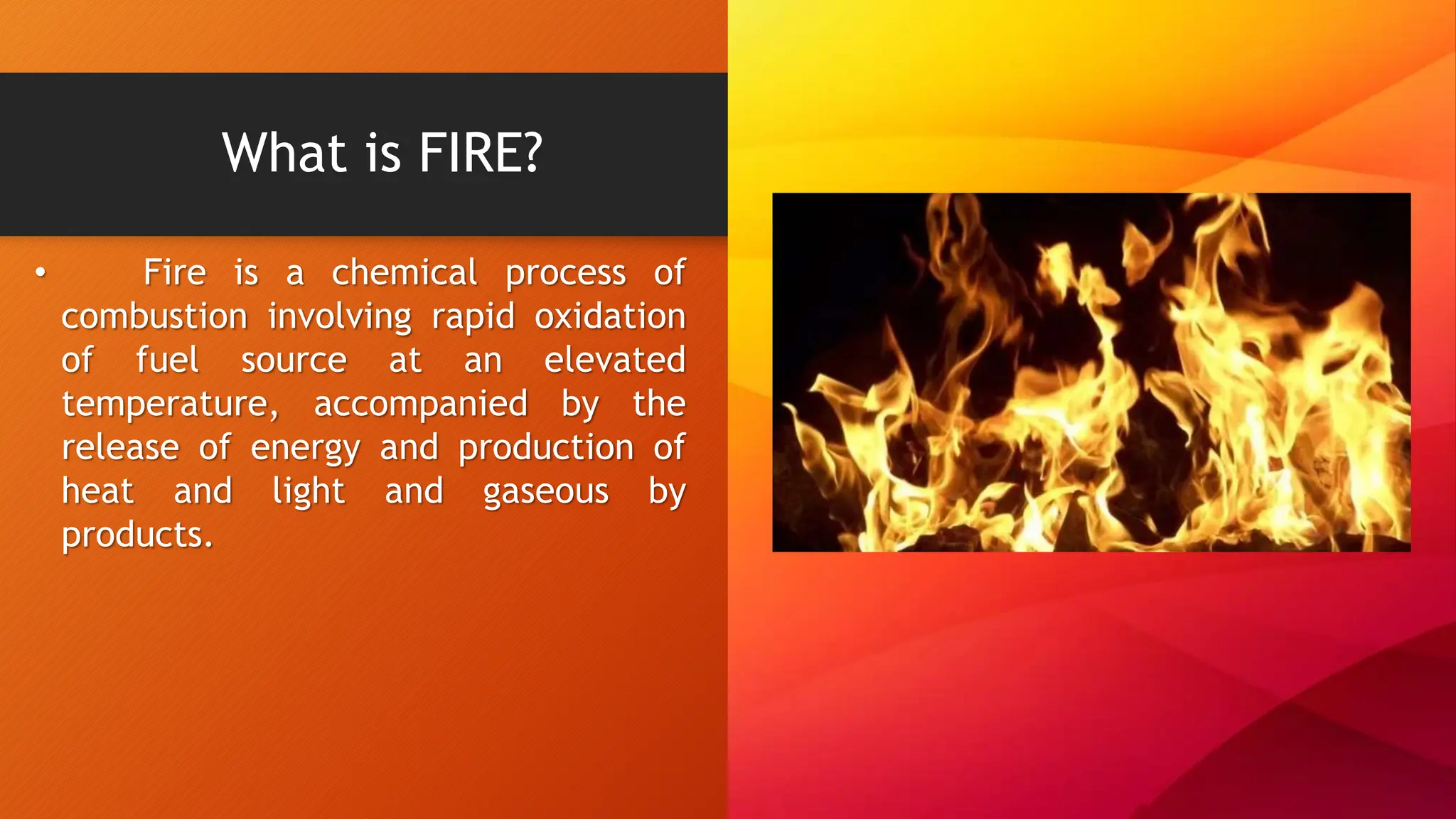 What is FIRE?

• Fire is a chemical process of combustion involving rapid oxidation of fuel source at an elevated temperature, accompanied by the release of energy and production of heat and light and gaseous by products.